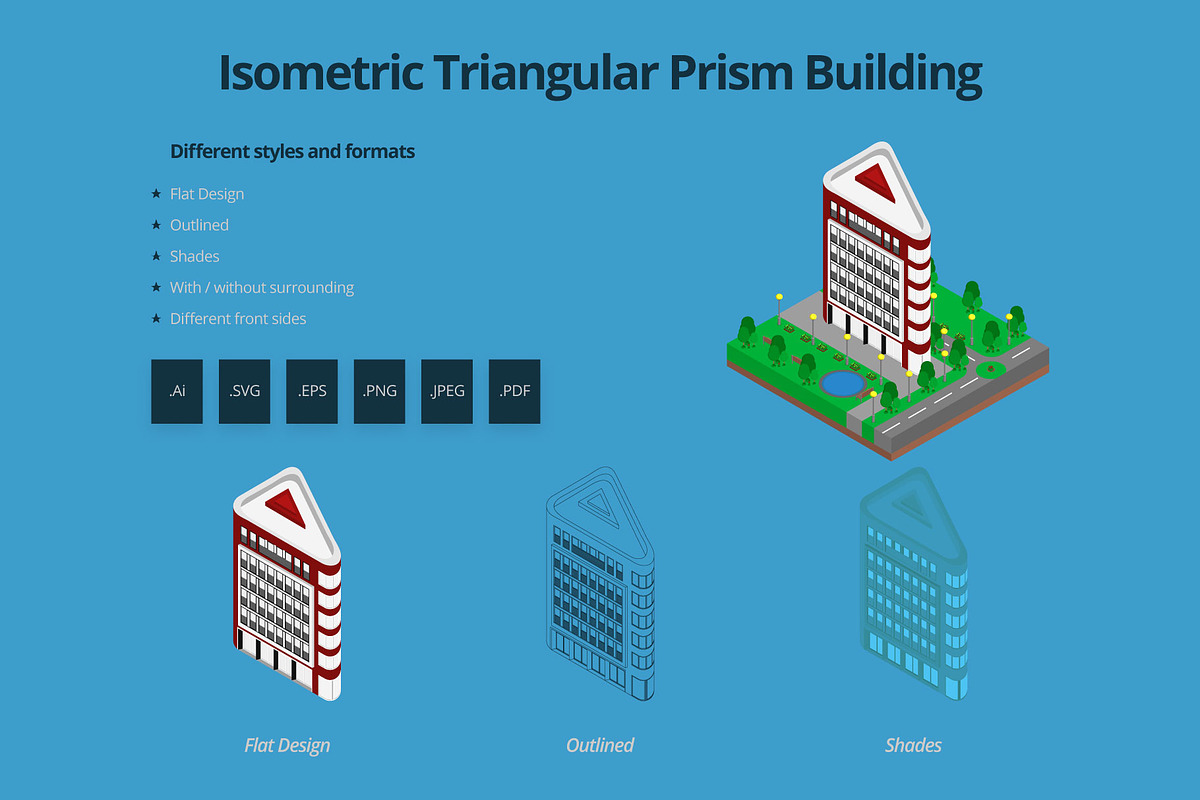 Isometric Triangular Prism Building

Different styles and formats

★ Flat Design
★ Outlined
★ Shades
★ With / without surrounding
★ Different front sides

.Ai .SVG .EPS .PNG .JPEG .PDF

Flat Design

Outlined

Shades